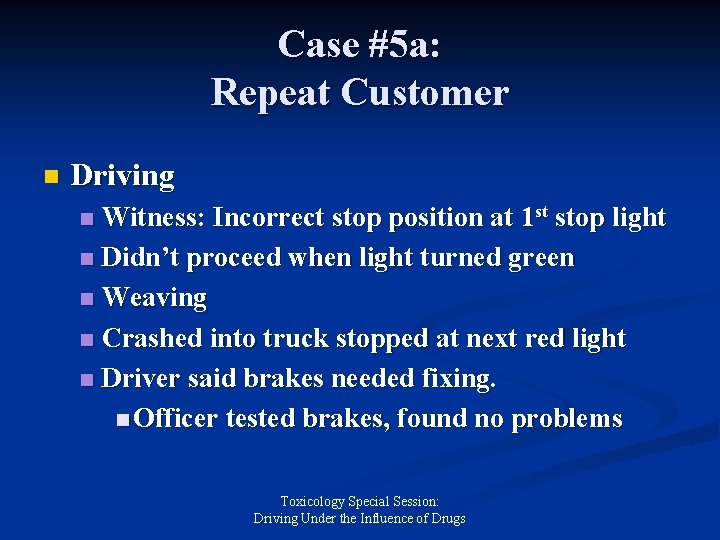 Case #5a:
Repeat Customer

• Driving
• Witness: Incorrect stop position at 1st stop light
• Didn't proceed when light turned green
• Weaving
• Crashed into truck stopped at next red light
• Driver said brakes needed fixing.
• Officer tested brakes, found no problems

Toxicology Special Session:
Driving Under the Influence of Drugs